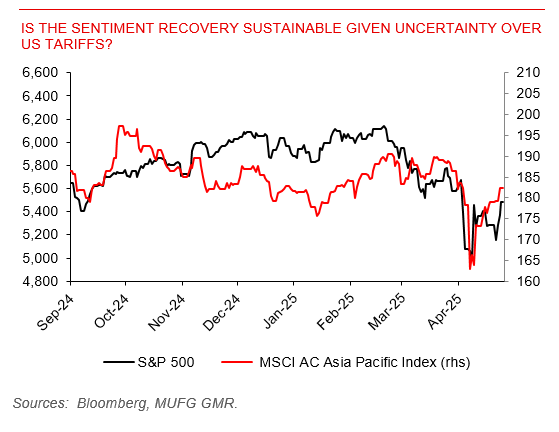 IS THE SENTIMENT RECOVERY SUSTAINABLE GIVEN UNCERTAINTY OVER US TARIFFS?

6,600
6,400
6,200
6,000
5,800
5,600
5,400
5,200
5,000
4,800

210
205
200
195
190
185
180
175
170
165
160

Sep-24
Oct-24
Nov-24
Dec-24
Jan-25
Feb-25
Mar-25
Apr-25

S&P 500
MSCI AC Asia Pacific Index (rhs)

Sources: Bloomberg, MUFG GMR.